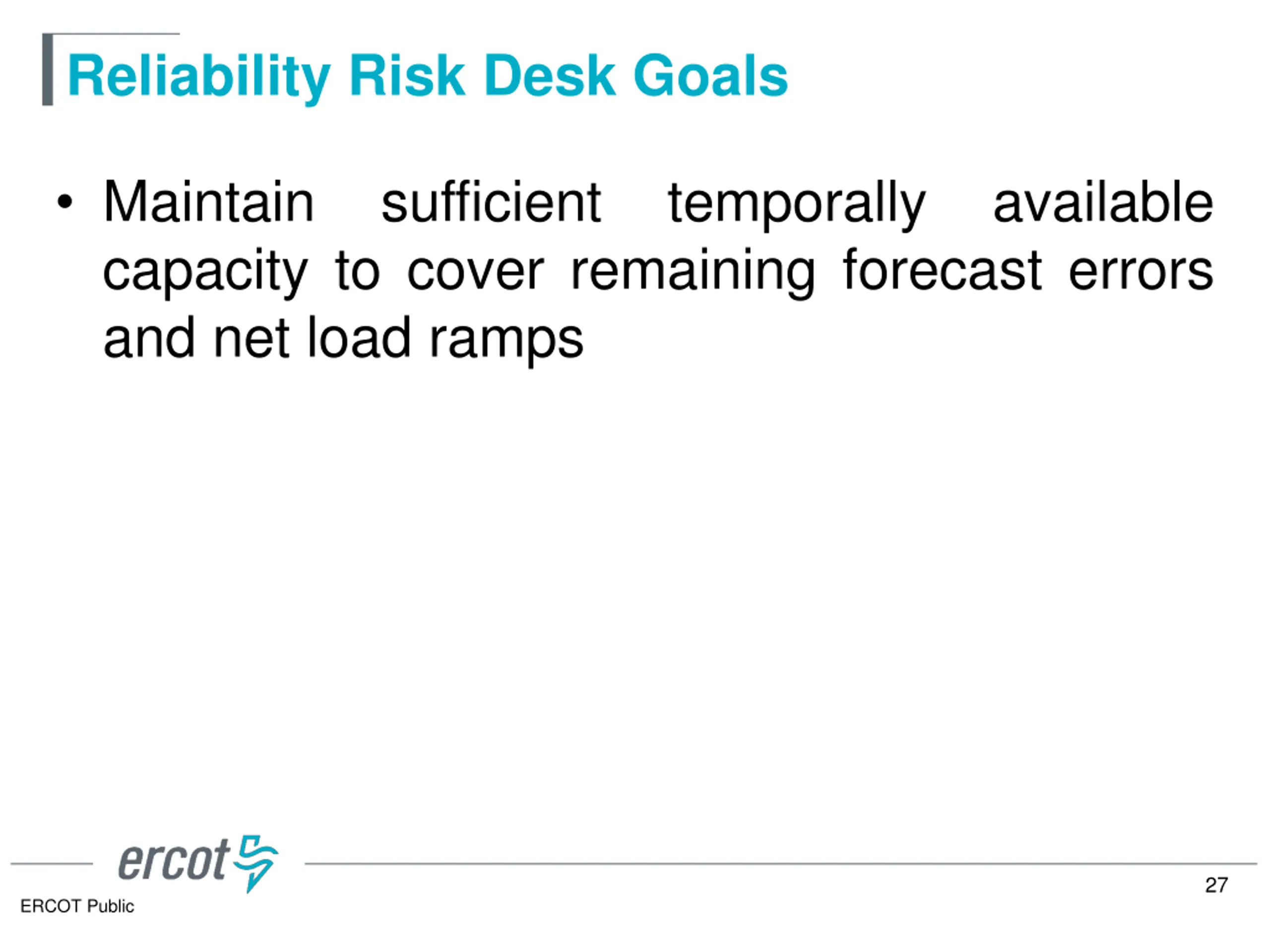 Reliability Risk Desk Goals

• Maintain sufficient temporally available capacity to cover remaining forecast errors and net load ramps

ercot

ERCOT Public

27